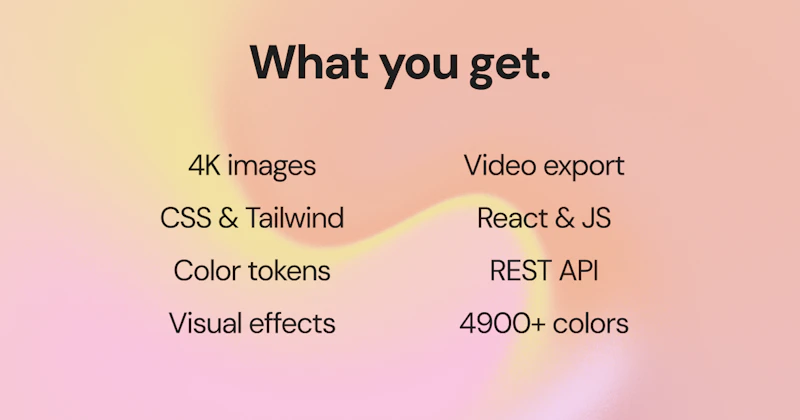 What you get.

4K images
CSS & Tailwind
Color tokens
Visual effects

Video export
React & JS
REST API
4900+ colors